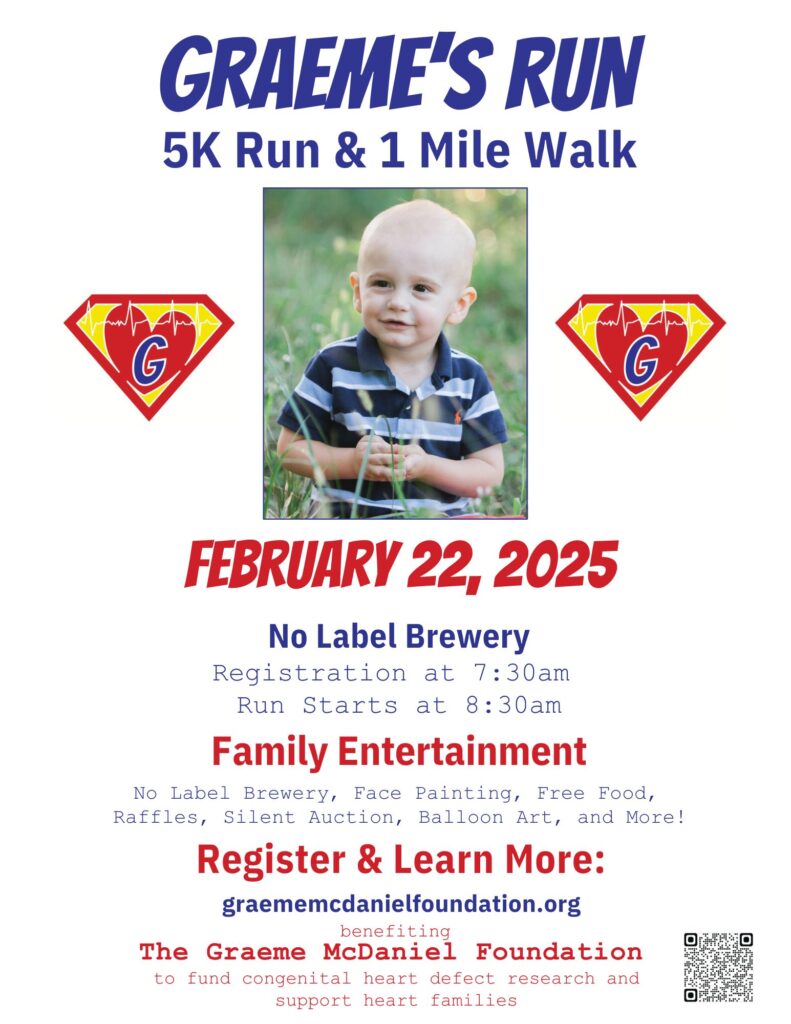 GRAEME'S RUN
5K Run & 1 Mile Walk

G

G

FEBRUARY 22, 2025

No Label Brewery
Registration at 7:30am
Run Starts at 8:30am

Family Entertainment

No Label Brewery, Face Painting, Free Food, Raffles, Silent Auction, Balloon Art, and More!

Register & Learn More:

graememcdanielfoundation.org
benefiting
The Graeme McDaniel Foundation
to fund congenital heart defect research and support heart families